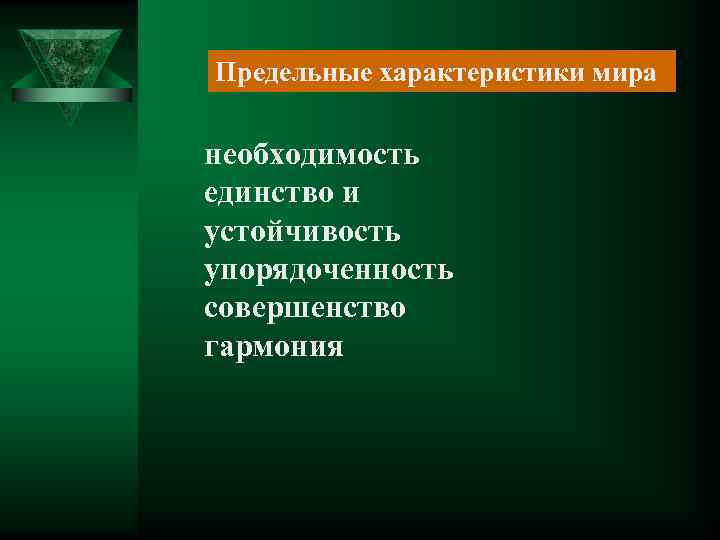 Предельные характеристики мира

необходимость
единство и
устойчивость
упорядоченность
совершенство
гармония